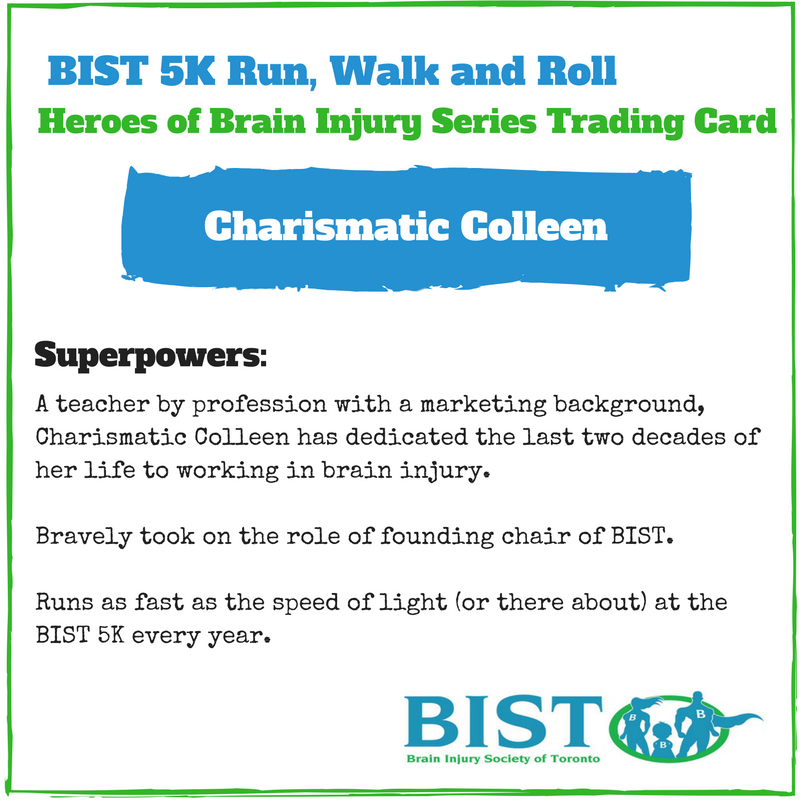 BIST 5K Run, Walk and Roll
Heroes of Brain Injury Series Trading Card

Charismatic Colleen

Superpowers:
A teacher by profession with a marketing background, Charismatic Colleen has dedicated the last two decades of her life to working in brain injury.

Bravely took on the role of founding chair of BIST.

Runs as fast as the speed of light (or there about) at the BIST 5K every year.

BIST
Brain Injury Society of Toronto
B B B